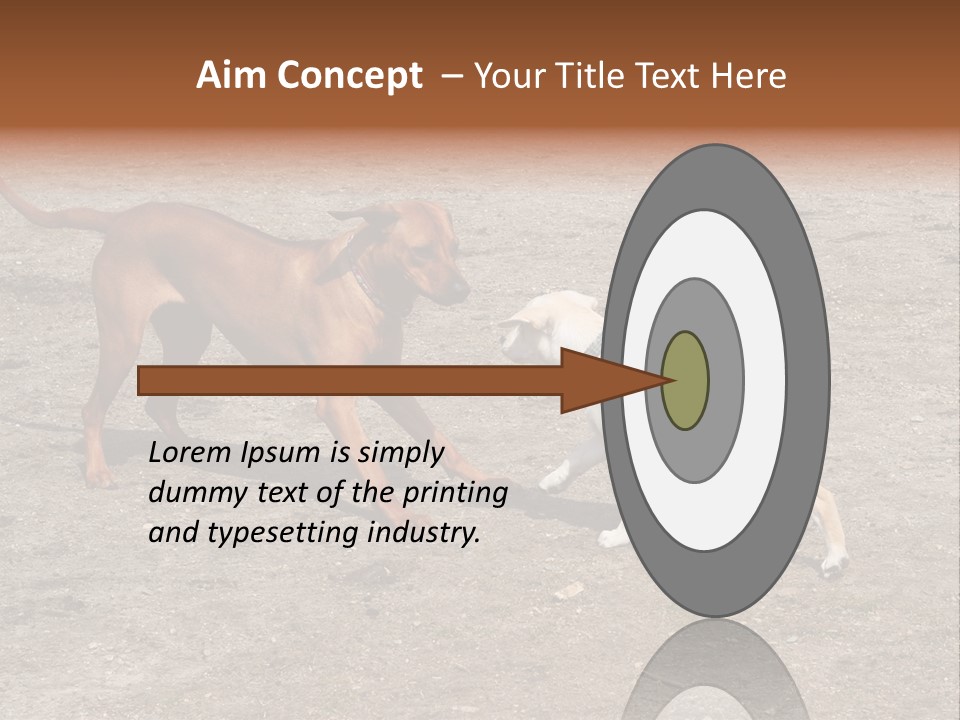 Aim Concept – Your Title Text Here

Lorem Ipsum is simply dummy text of the printing and typesetting industry.